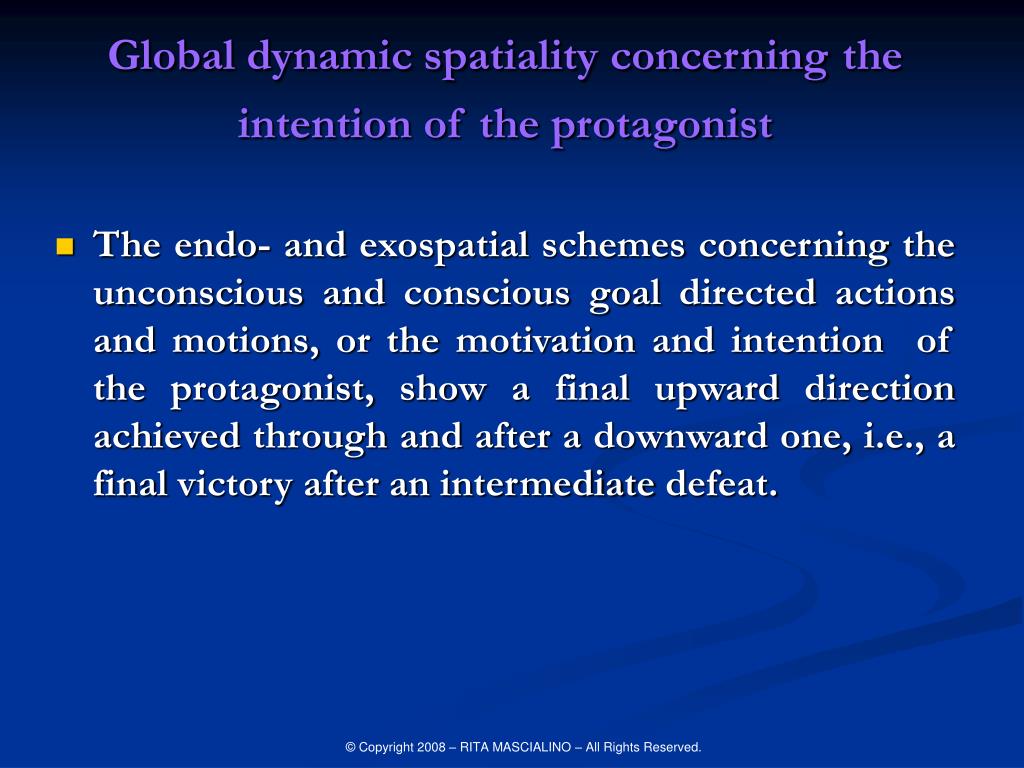 Global dynamic spatiality concerning the intention of the protagonist

The endo- and exospatial schemes concerning the unconscious and conscious goal directed actions and motions, or the motivation and intention of the protagonist, show a final upward direction achieved through and after a downward one, i.e., a final victory after an intermediate defeat.

© Copyright 2008 – RITA MASCIALINO – All Rights Reserved.